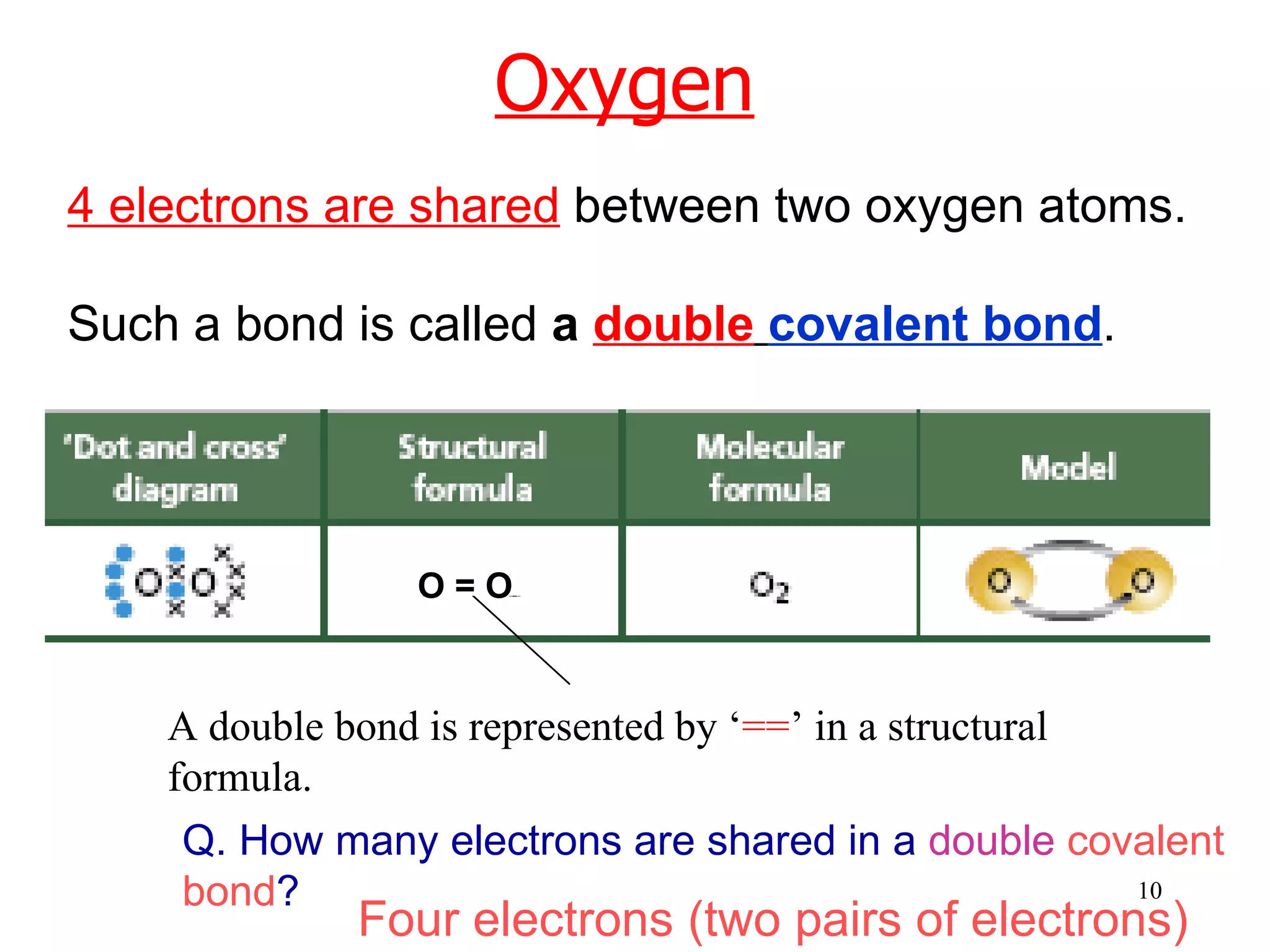 Oxygen

4 electrons are shared between two oxygen atoms.

Such a bond is called a double covalent bond.

| 'Dot and cross' diagram | Structural formula | Molecular formula | Model |
|---|---|---|---|
| O O | O = O | $O_2$ | O O |

A double bond is represented by '==' in a structural formula.

Q. How many electrons are shared in a double covalent bond?

Four electrons (two pairs of electrons)

10